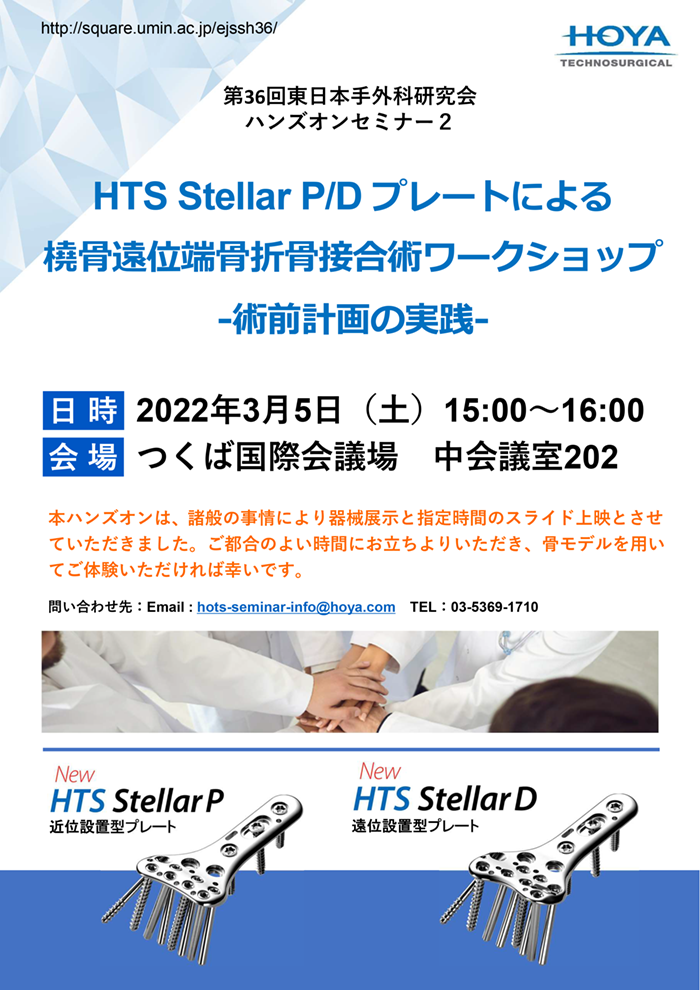 http://square.umin.ac.jp/ejssh36/

HOYA
TECHNOSURGICAL

第36回東日本手外科研究会
ハンズオンセミナー２

HTS Stellar P/D プレートによる
橈骨遠位端骨折骨接合術ワークショップ
-術前計画の実践-

日時　2022年3月5日（土）15:00～16:00
会場　つくば国際会議場　中会議室202

本ハンズオンは、諸般の事情により器械展示と指定時間のスライド上映とさせていただきました。ご都合のよい時間にお立ちよりいただき、骨モデルを用いてご体験いただければ幸いです。

問い合わせ先：Email：hots-seminar-info@hoya.com　TEL：03-5369-1710

New
HTS Stellar P
近位設置型プレート

New
HTS Stellar D
遠位設置型プレート